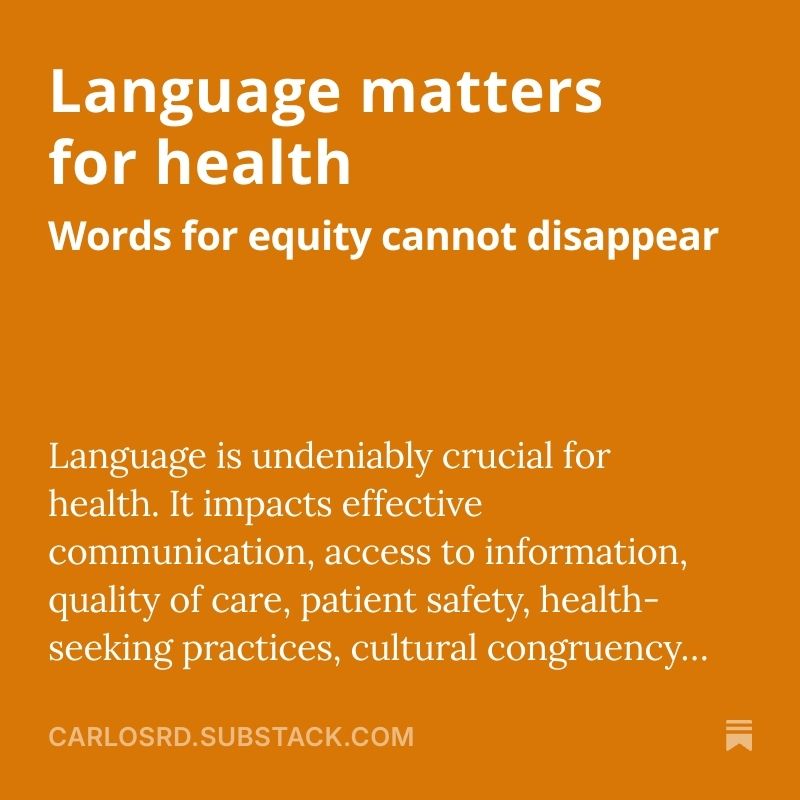 Language matters for health

Words for equity cannot disappear

Language is undeniably crucial for health. It impacts effective communication, access to information, quality of care, patient safety, health-seeking practices, cultural congruency...

CARLOSRD.SUBSTACK.COM